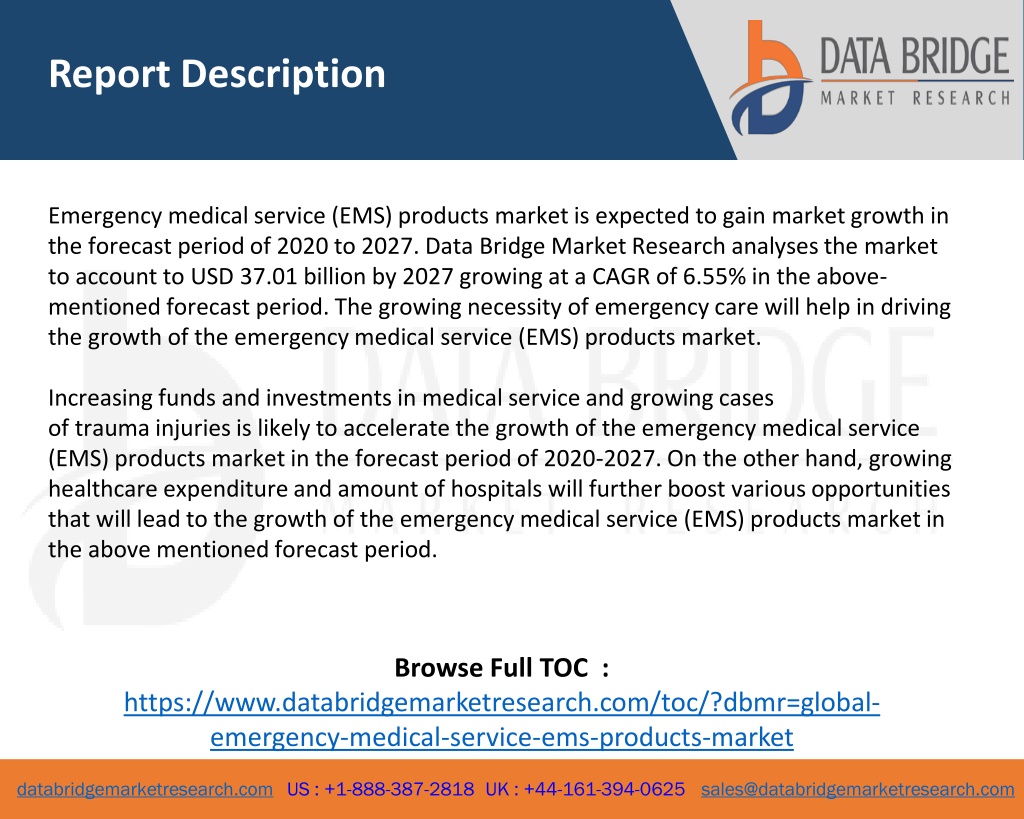 Report Description

DATA BRIDGE
MARKET RESEARCH

Emergency medical service (EMS) products market is expected to gain market growth in the forecast period of 2020 to 2027. Data Bridge Market Research analyses the market to account to USD 37.01 billion by 2027 growing at a CAGR of 6.55% in the above-mentioned forecast period. The growing necessity of emergency care will help in driving the growth of the emergency medical service (EMS) products market.

Increasing funds and investments in medical service and growing cases of trauma injuries is likely to accelerate the growth of the emergency medical service (EMS) products market in the forecast period of 2020-2027. On the other hand, growing healthcare expenditure and amount of hospitals will further boost various opportunities that will lead to the growth of the emergency medical service (EMS) products market in the above mentioned forecast period.

Browse Full TOC :
https://www.databridgemarketresearch.com/toc/?dbmr=global-emergency-medical-service-ems-products-market

databridgemarketresearch.com US : +1-888-387-2818 UK : +44-161-394-0625 sales@databridgemarketresearch.com